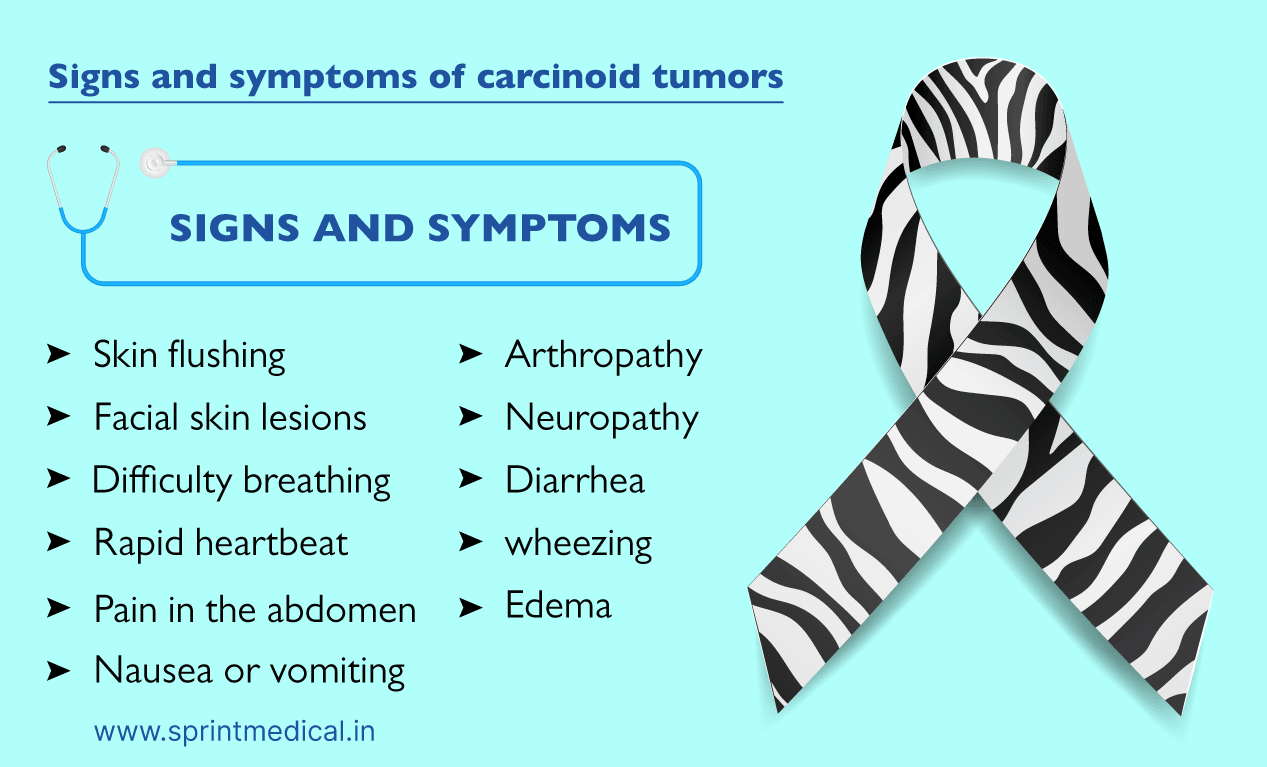 Signs and symptoms of carcinoid tumors

SIGNS AND SYMPTOMS

➤ Skin flushing
➤ Facial skin lesions
➤ Difficulty breathing
➤ Rapid heartbeat
➤ Pain in the abdomen
➤ Nausea or vomiting

➤ Arthropathy
➤ Neuropathy
➤ Diarrhea
➤ wheezing
➤ Edema

www.sprintmedical.in